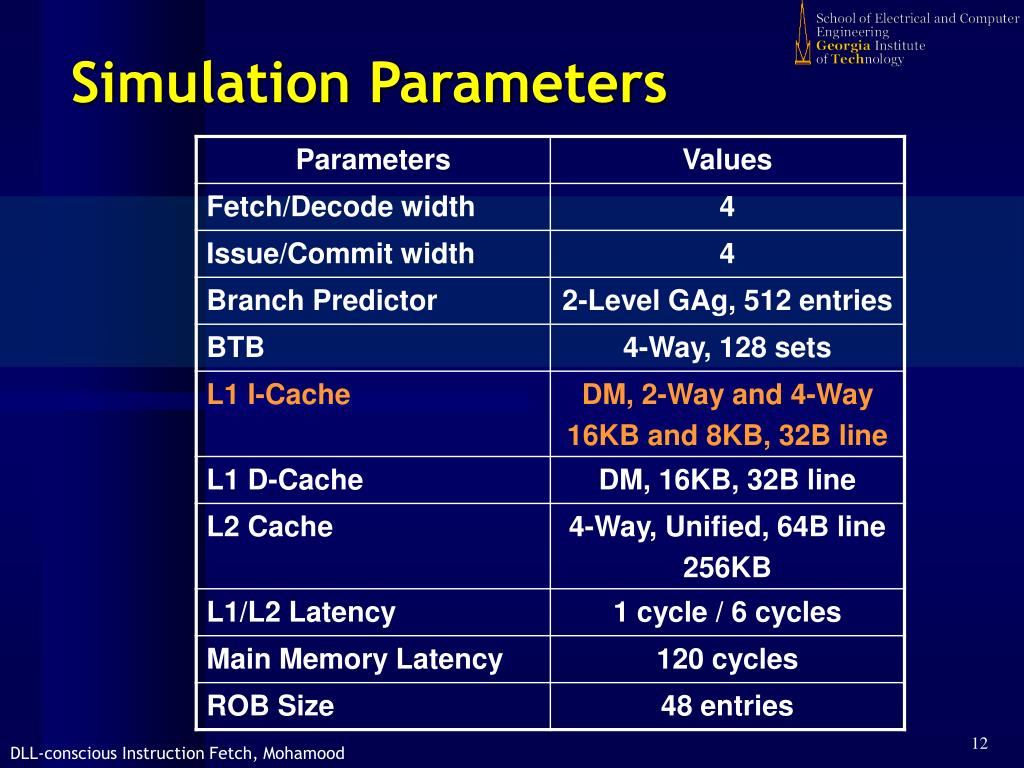 School of Electrical and Computer Engineering
Georgia Institute of Technology

Simulation Parameters

| Parameters | Values |
|---|---|
| Fetch/Decode width | 4 |
| Issue/Commit width | 4 |
| Branch Predictor | 2-Level GAg, 512 entries |
| BTB | 4-Way, 128 sets |
| L1 I-Cache | DM, 2-Way and 4-Way 16KB and 8KB, 32B line |
| L1 D-Cache | DM, 16KB, 32B line |
| L2 Cache | 4-Way, Unified, 64B line 256KB |
| L1/L2 Latency | 1 cycle / 6 cycles |
| Main Memory Latency | 120 cycles |
| ROB Size | 48 entries |

DLL-conscious Instruction Fetch, Mohamood

12